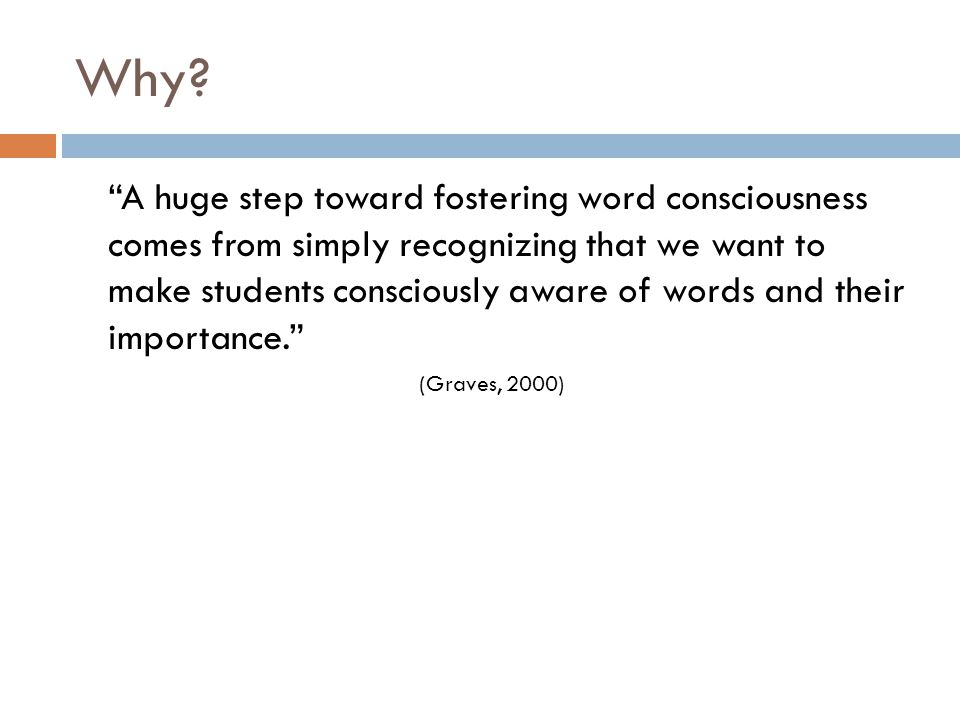 Why?

“A huge step toward fostering word consciousness comes from simply recognizing that we want to make students consciously aware of words and their importance.”

(Graves, 2000)